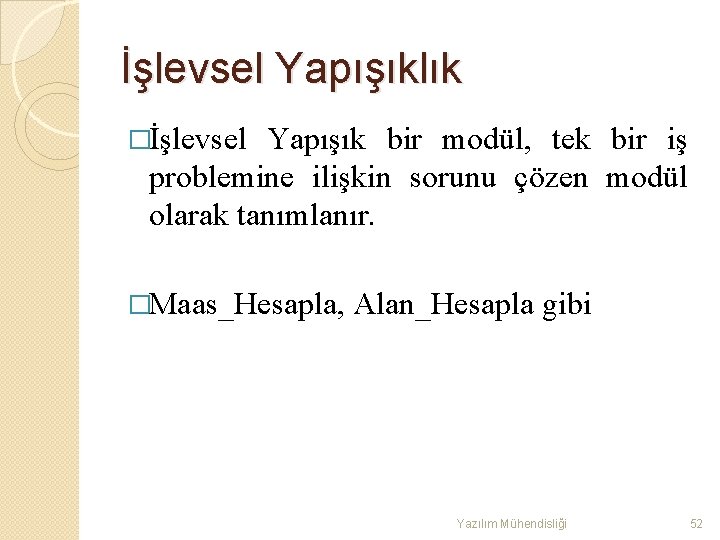 İşlevsel Yapışıklık

□İşlevsel Yapışık bir modül, tek bir iş problemine ilişkin sorunu çözen modül olarak tanımlanır.

□Maas_Hesapla, Alan_Hesapla gibi

Yazılım Mühendisliği

52